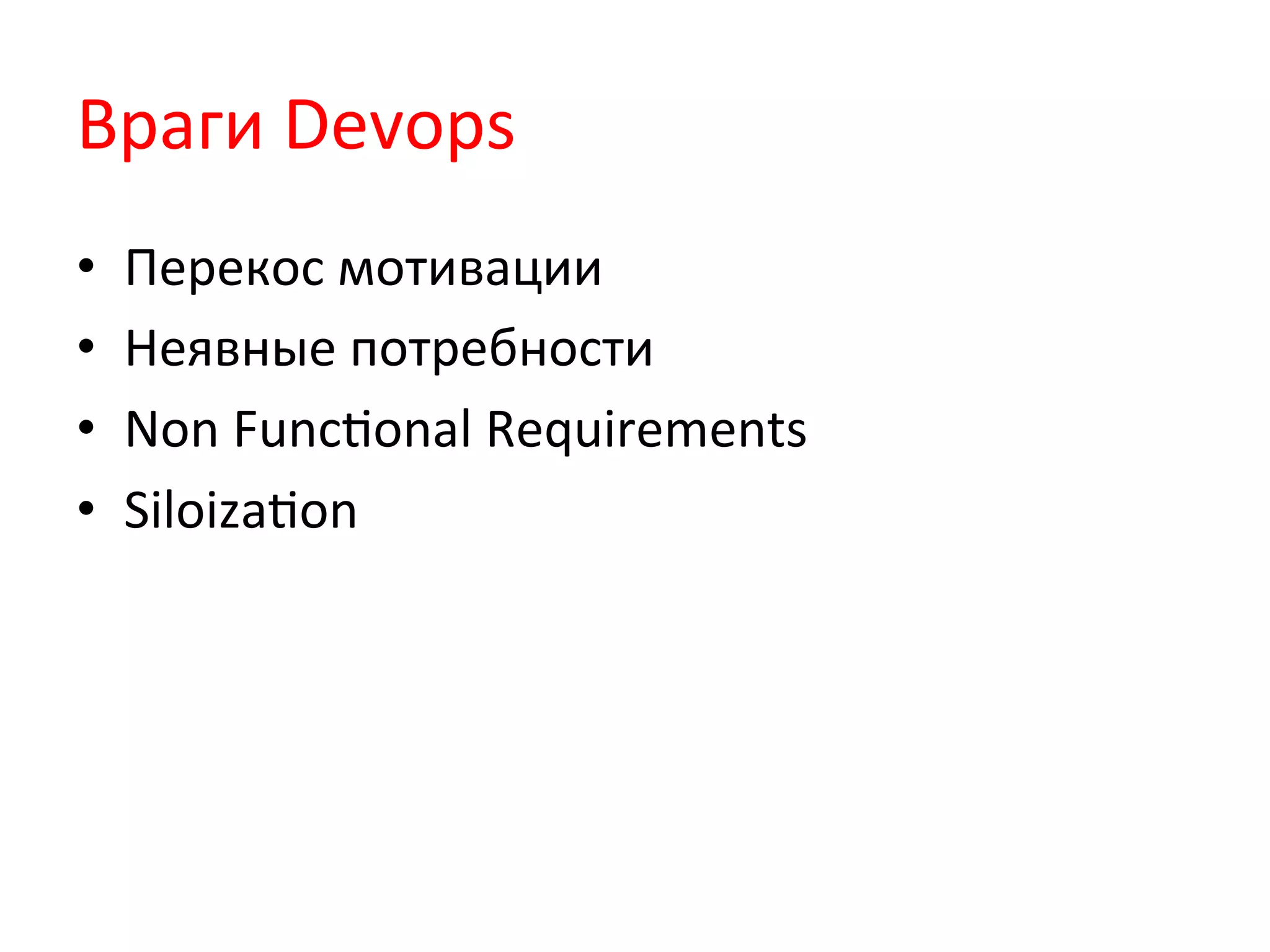 Враги Devops

• Перекос мотивации
• Неявные потребности
• Non Functional Requirements
• Siloization